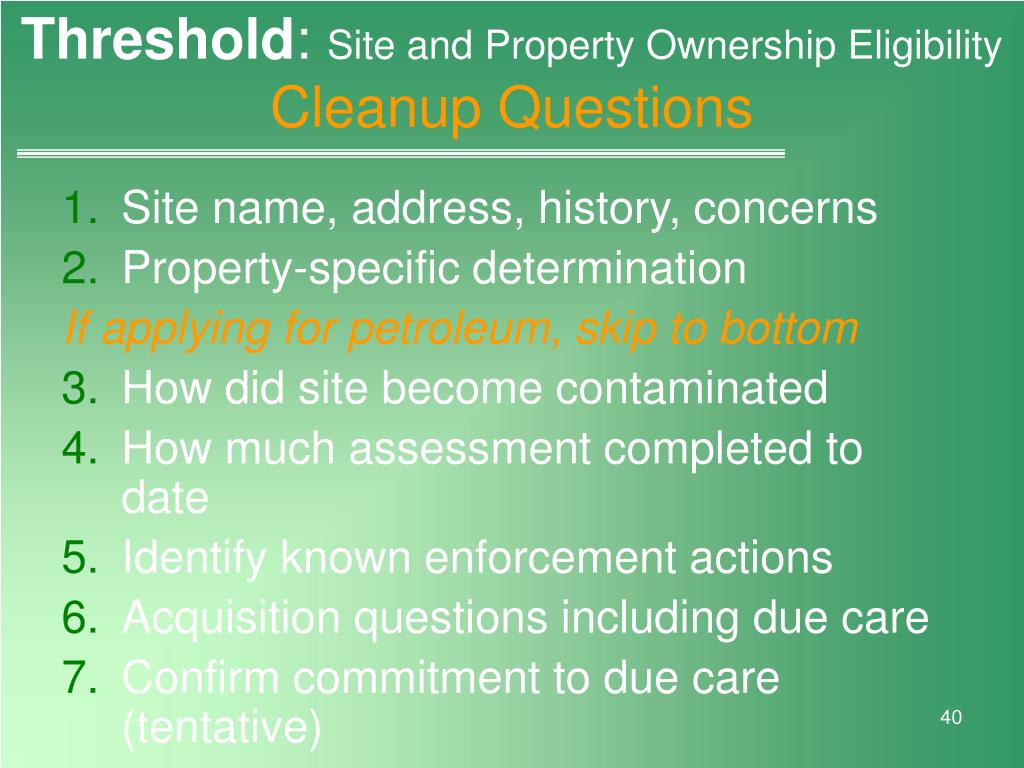 Threshold: Site and Property Ownership Eligibility
Cleanup Questions

1. Site name, address, history, concerns
2. Property-specific determination
If applying for petroleum, skip to bottom
3. How did site become contaminated
4. How much assessment completed to date
5. Identify known enforcement actions
6. Acquisition questions including due care
7. Confirm commitment to due care (tentative)

40